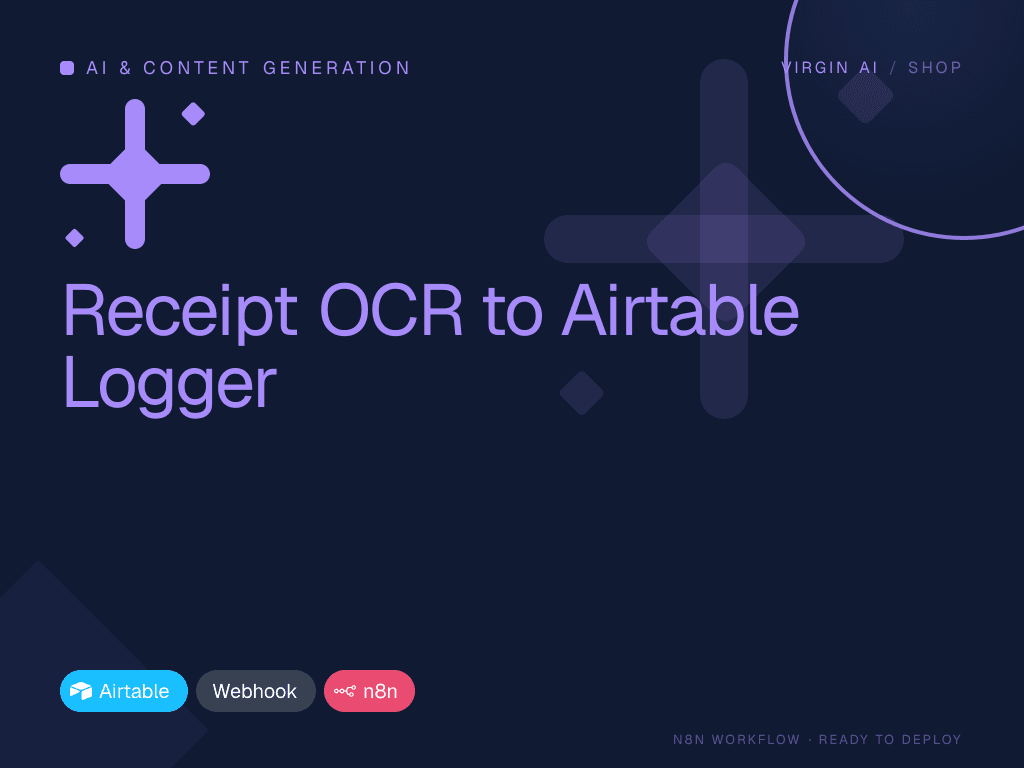 AI & CONTENT GENERATION

VIRGIN AI / SHOP

Receipt OCR to Airtable Logger

Airtable
Webhook
n8n

N8N WORKFLOW · READY TO DEPLOY